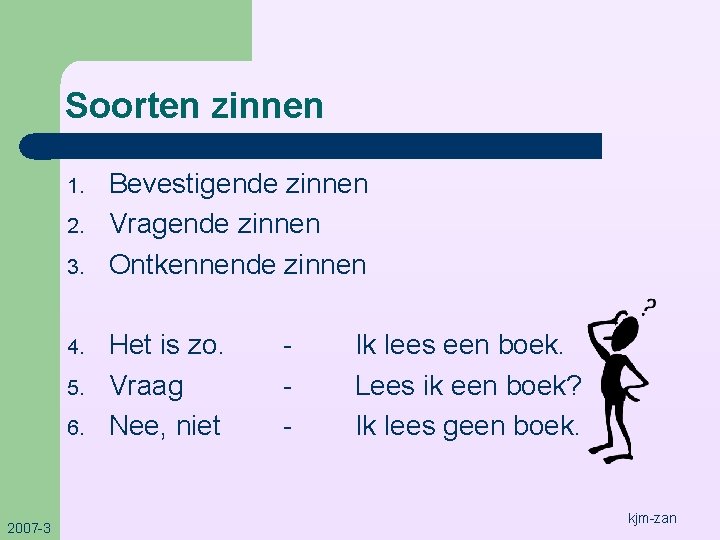 Soorten zinnen

1. Bevestigende zinnen
2. Vragende zinnen
3. Ontkennende zinnen

4. Het is zo. - Ik lees een boek.
5. Vraag - Lees ik een boek?
6. Nee, niet - Ik lees geen boek.

?

2007-3

kjm-zan